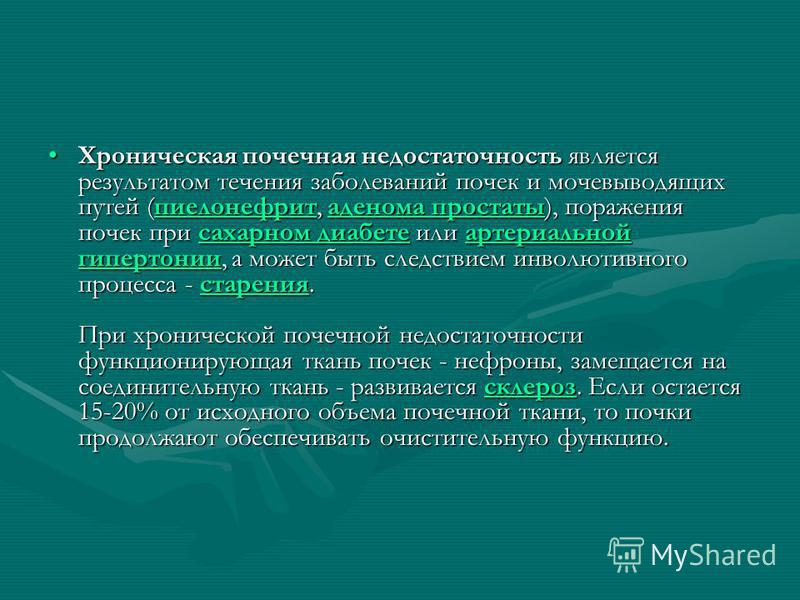 • Хроническая почечная недостаточность является результатом течения заболеваний почек и мочевыводящих путей (пиелонефрит, аденома простаты), поражения почек при сахарном диабете или артериальной гипертонии, а может быть следствием инволютивного процесса - старения.

При хронической почечной недостаточности функционирующая ткань почек - нефроны, замещается на соединительную ткань - развивается склероз. Если остается 15-20% от исходного объема почечной ткани, то почки продолжают обеспечивать очистительную функцию.

MyShared